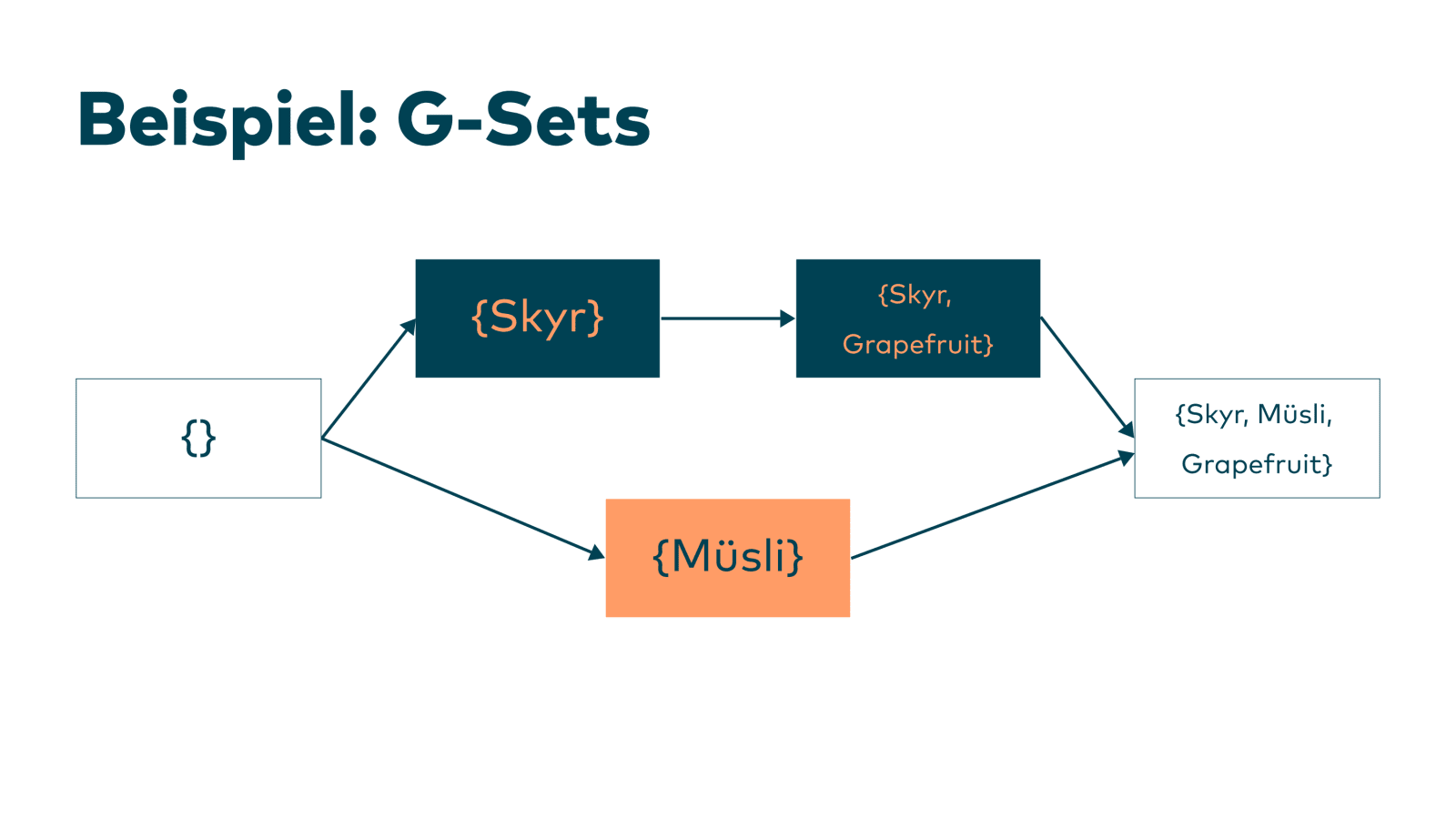 Beispiel: G-Sets

{}

{Skyr}

{Skyr, Grapefruit}

{Müsli}

{Skyr, Müsli, Grapefruit}